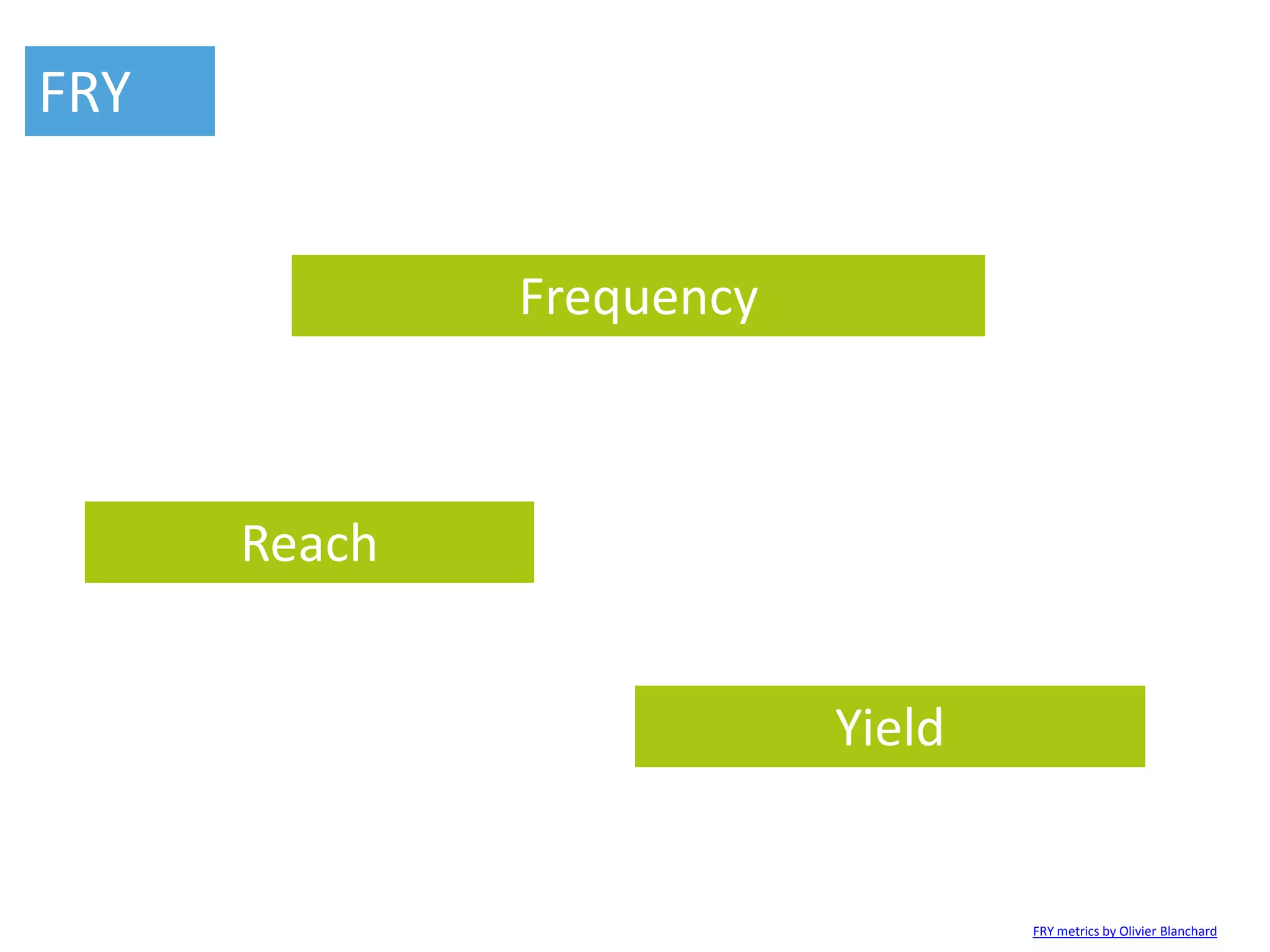 FRY

Frequency

Reach

Yield

FRY metrics by Olivier Blanchard